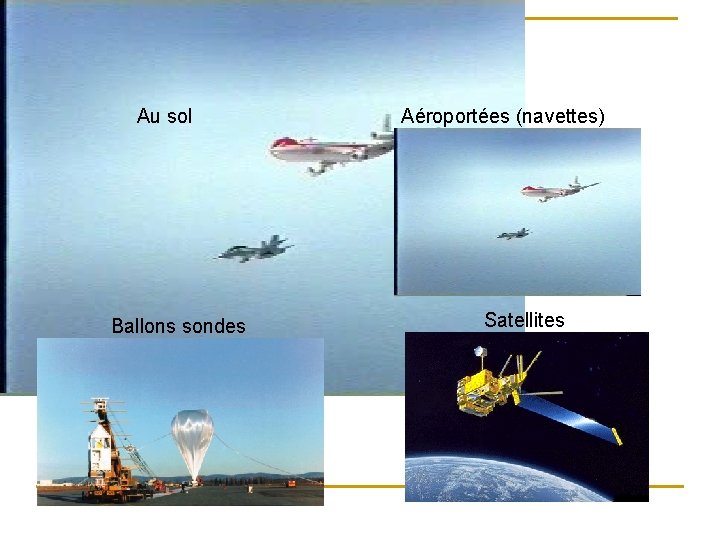 Au sol

Aéroportées (navettes)

Ballons sondes

Satellites